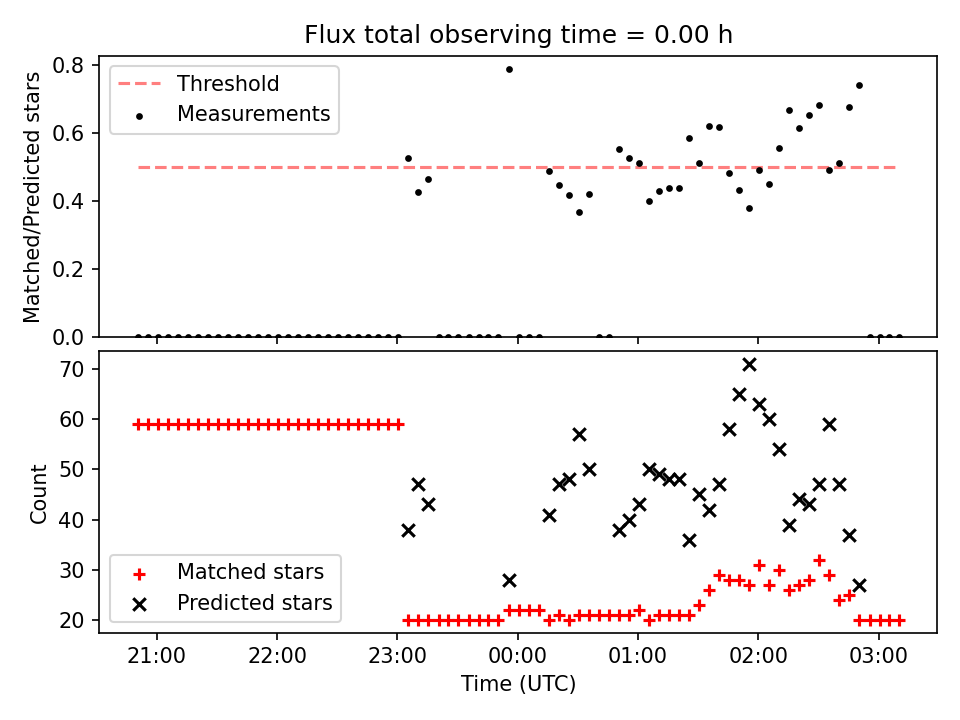 Flux total observing time = 0.00 h

Matched/Predicted stars

0.8
0.6
0.4
0.2
0.0

Threshold
Measurements

Count

70
60
50
40
30
20

Matched stars
Predicted stars

21:00
22:00
23:00
00:00
01:00
02:00
03:00

Time (UTC)